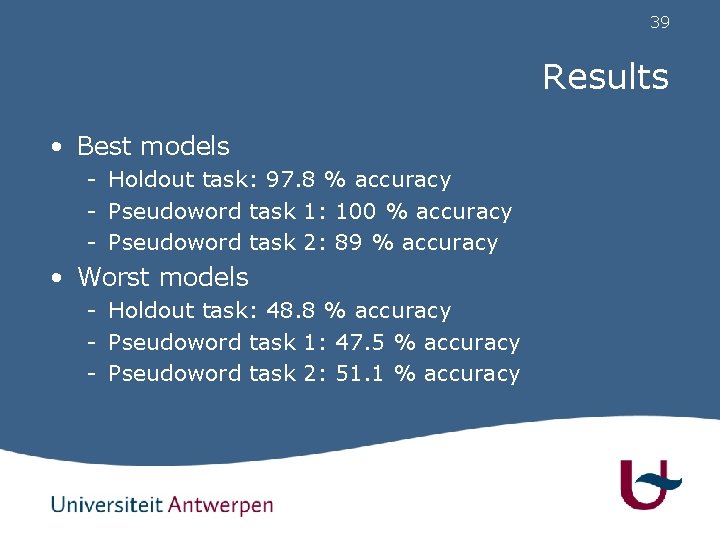 39

Results

• Best models
- Holdout task: 97.8 % accuracy
- Pseudoword task 1: 100 % accuracy
- Pseudoword task 2: 89 % accuracy

• Worst models
- Holdout task: 48.8 % accuracy
- Pseudoword task 1: 47.5 % accuracy
- Pseudoword task 2: 51.1 % accuracy

Universiteit Antwerpen